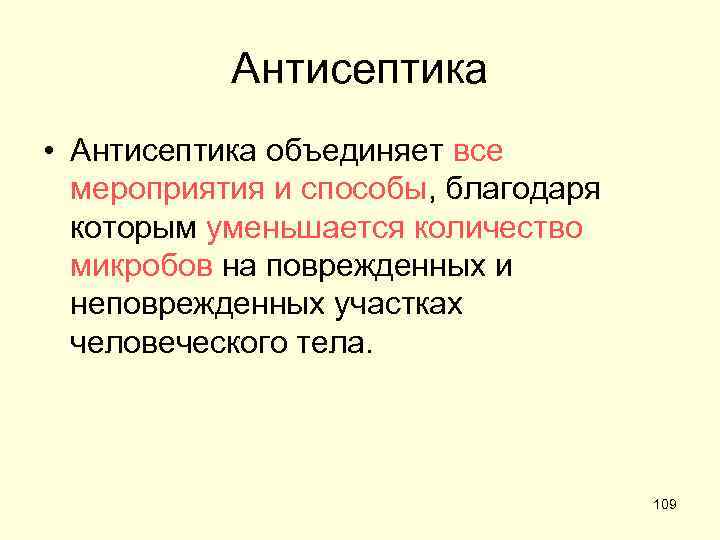 Антисептика

• Антисептика объединяет все мероприятия и способы, благодаря которым уменьшается количество микробов на поврежденных и неповрежденных участках человеческого тела.

109